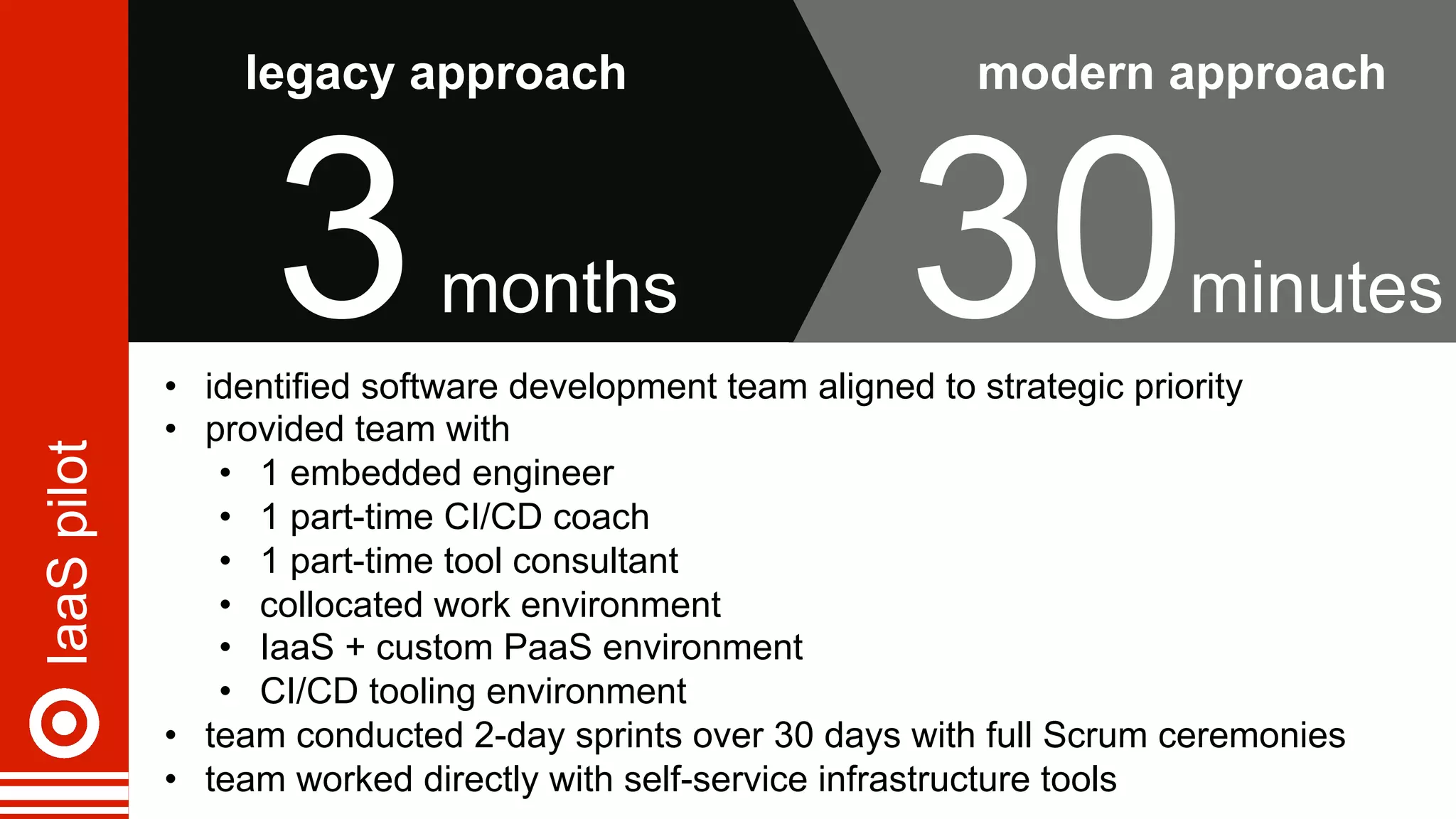 IaaS pilot

legacy approach

3 months

modern approach

30 minutes

• identified software development team aligned to strategic priority
• provided team with
  • 1 embedded engineer
  • 1 part-time CI/CD coach
  • 1 part-time tool consultant
  • collocated work environment
  • IaaS + custom PaaS environment
  • CI/CD tooling environment
• team conducted 2-day sprints over 30 days with full Scrum ceremonies
• team worked directly with self-service infrastructure tools